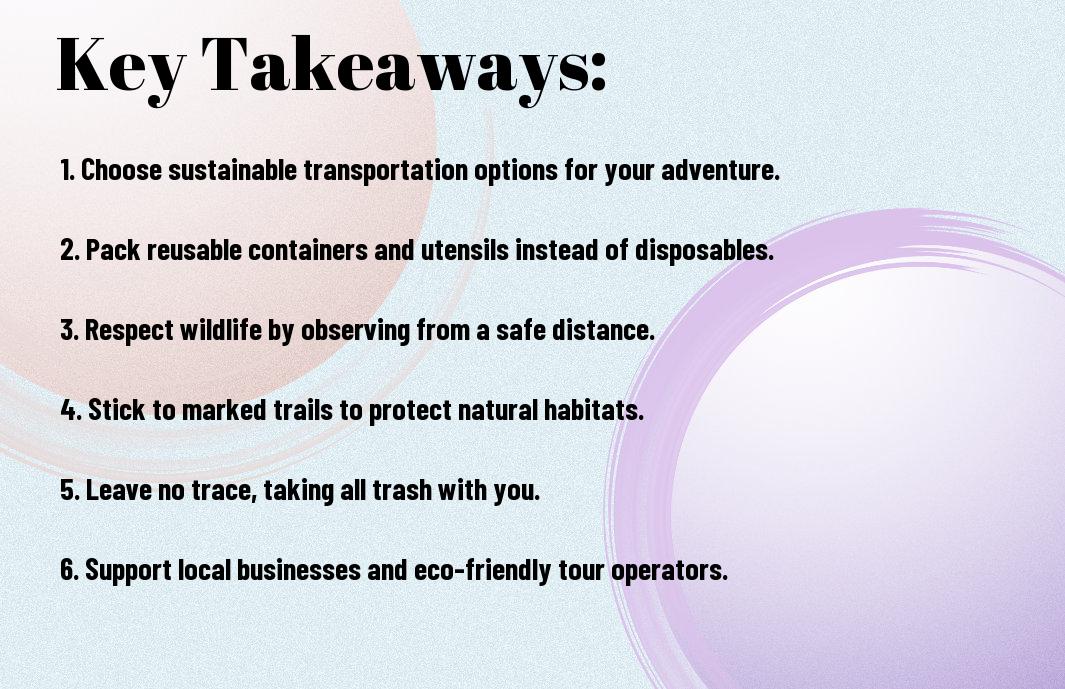 Key Takeaways:

1. Choose sustainable transportation options for your adventure.

2. Pack reusable containers and utensils instead of disposables.

3. Respect wildlife by observing from a safe distance.

4. Stick to marked trails to protect natural habitats.

5. Leave no trace, taking all trash with you.

6. Support local businesses and eco-friendly tour operators.